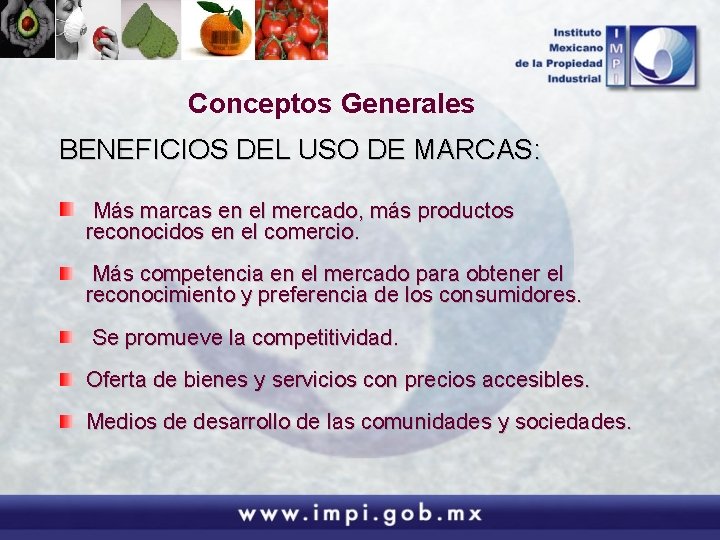 Instituto Mexicano de la Propiedad Industrial

IMPI

Conceptos Generales

BENEFICIOS DEL USO DE MARCAS:

Más marcas en el mercado, más productos reconocidos en el comercio.

Más competencia en el mercado para obtener el reconocimiento y preferencia de los consumidores.

Se promueve la competitividad.

Oferta de bienes y servicios con precios accesibles.

Medios de desarrollo de las comunidades y sociedades.

www.impi.gob.mx